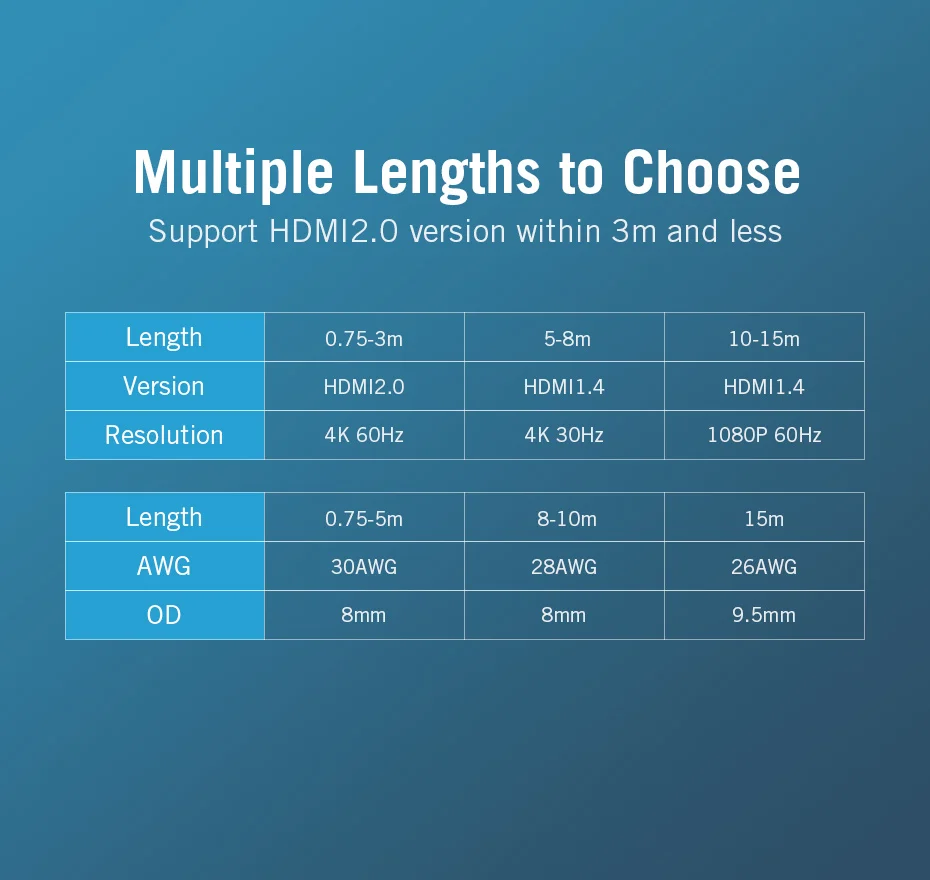 Multiple Lengths to Choose

Support HDMI2.0 version within 3m and less

| Length | 0.75-3m | 5-8m | 10-15m |
|---|---|---|---|
| Version | HDMI2.0 | HDMI1.4 | HDMI1.4 |
| Resolution | 4K 60Hz | 4K 30Hz | 1080P 60Hz |

| Length | 0.75-5m | 8-10m | 15m |
|---|---|---|---|
| AWG | 30AWG | 28AWG | 26AWG |
| OD | 8mm | 8mm | 9.5mm |